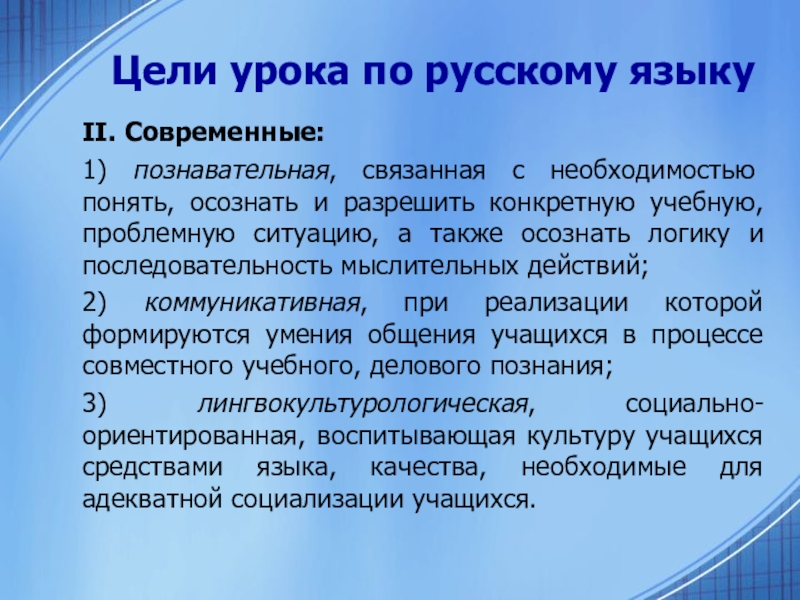 Цели урока по русскому языку

II. Современные:

1) познавательная, связанная с необходимостью понять, осознать и разрешить конкретную учебную, проблемную ситуацию, а также осознать логику и последовательность мыслительных действий;

2) коммуникативная, при реализации которой формируются умения общения учащихся в процессе совместного учебного, делового познания;

3) лингвокультурологическая, социально-ориентированная, воспитывающая культуру учащихся средствами языка, качества, необходимые для адекватной социализации учащихся.